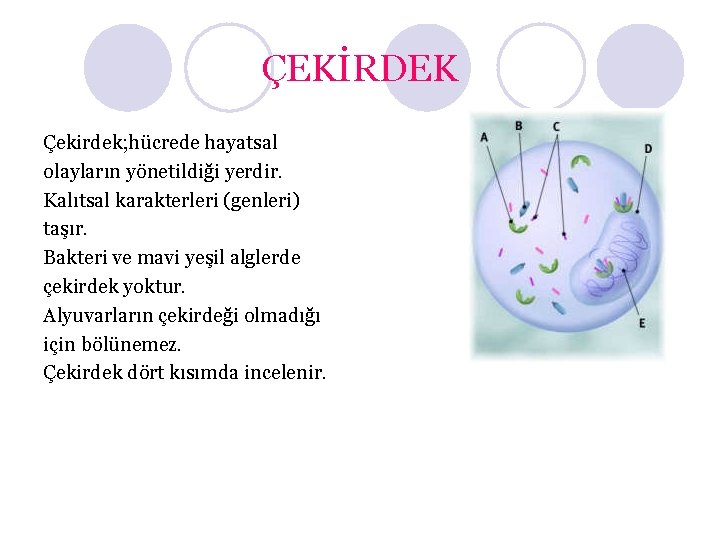 ÇEKİRDEK

Çekirdek;hücrede hayatsal olayların yönetildiği yerdir.
Kalıtsal karakterleri (genleri) taşır.
Bakteri ve mavi yeşil alglerde çekirdek yoktur.
Alyuvarların çekirdeği olmadığı için bölünemez.
Çekirdek dört kısımda incelenir.

A B C D E